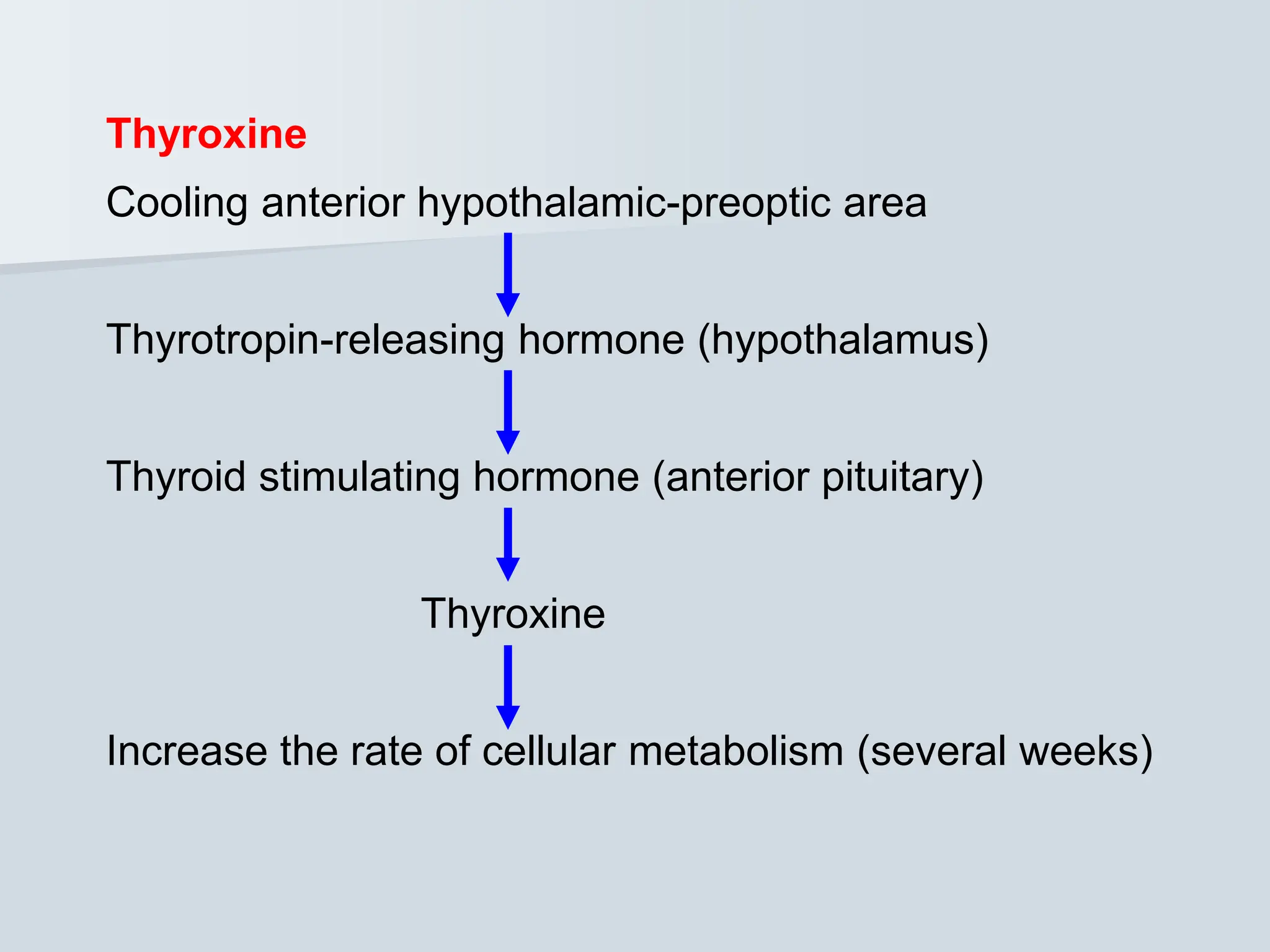 Thyroxine

Cooling anterior hypothalamic-preoptic area

Thyrotropin-releasing hormone (hypothalamus)

Thyroid stimulating hormone (anterior pituitary)

Thyroxine

Increase the rate of cellular metabolism (several weeks)